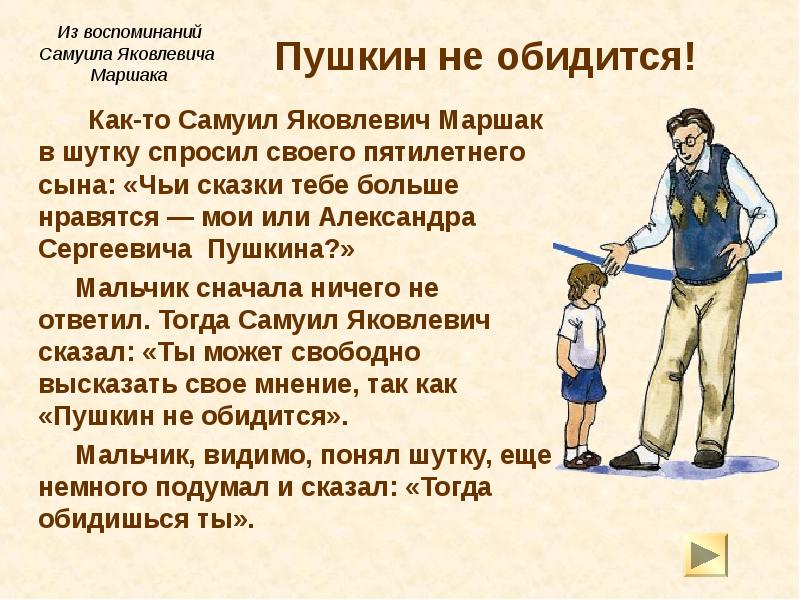 Из воспоминаний Самуила Яковлевича Маршака

Пушкин не обидится!

Как-то Самуил Яковлевич Маршак в шутку спросил своего пятилетнего сына: «Чьи сказки тебе больше нравятся — мои или Александра Сергеевича Пушкина?»

Мальчик сначала ничего не ответил. Тогда Самуил Яковлевич сказал: «Ты может свободно высказать свое мнение, так как «Пушкин не обидится».

Мальчик, видимо, понял шутку, еще немного подумал и сказал: «Тогда обидишься ты».